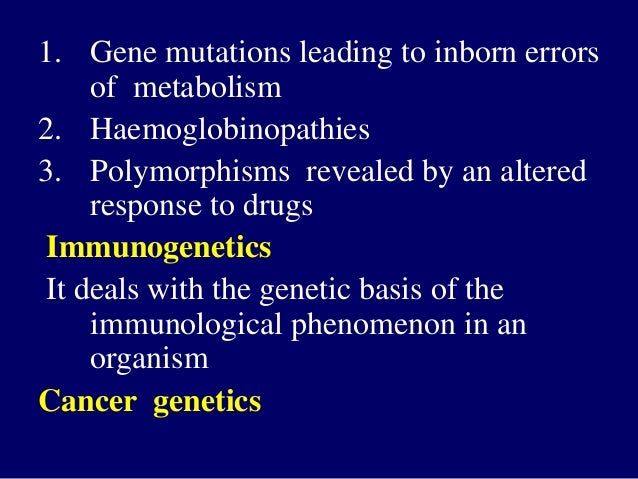 1. Gene mutations leading to inborn errors of metabolism
2. Haemoglobinopathies
3. Polymorphisms revealed by an altered response to drugs

Immunogenetics

It deals with the genetic basis of the immunological phenomenon in an organism

Cancer genetics